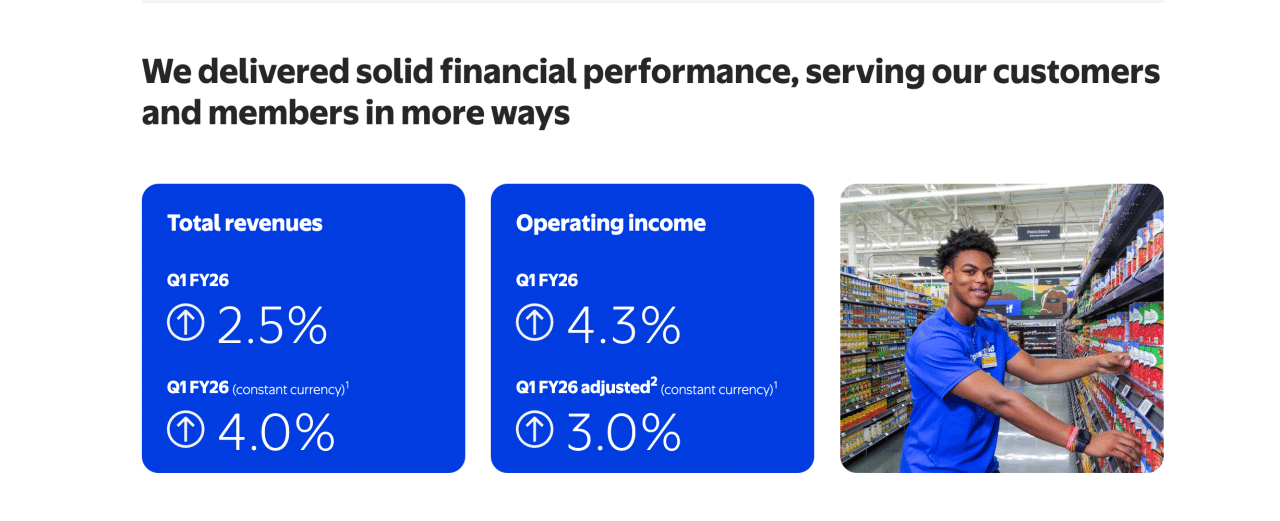 We delivered solid financial performance, serving our customers and members in more ways

Total revenues

Q1 FY26

2.5%

Q1 FY26 (constant currency)$^1$

4.0%

Operating income

Q1 FY26

4.3%

Q1 FY26 adjusted$^2$ (constant currency)$^1$

3.0%